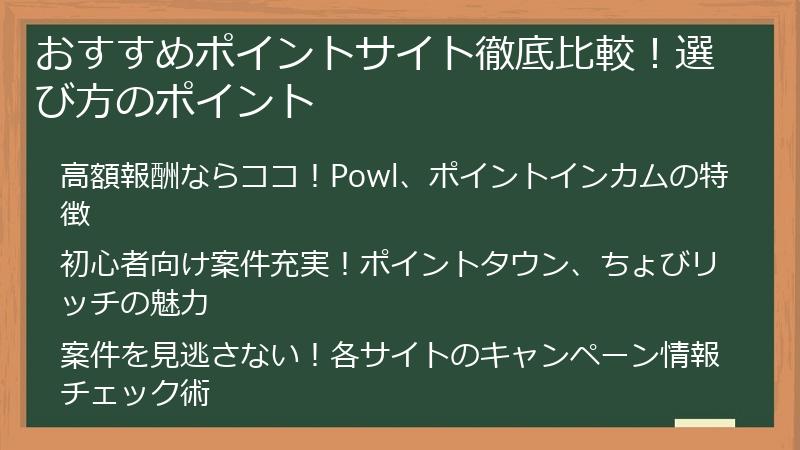 おすすめポイントサイト徹底比較！選び方のポイント

高額報酬ならココ！Powl、ポイントインカムの特徴

初心者向け案件充実！ポイントタウン、ちょびリッチの魅力

案件を見逃さない！各サイトのキャンペーン情報チェック術